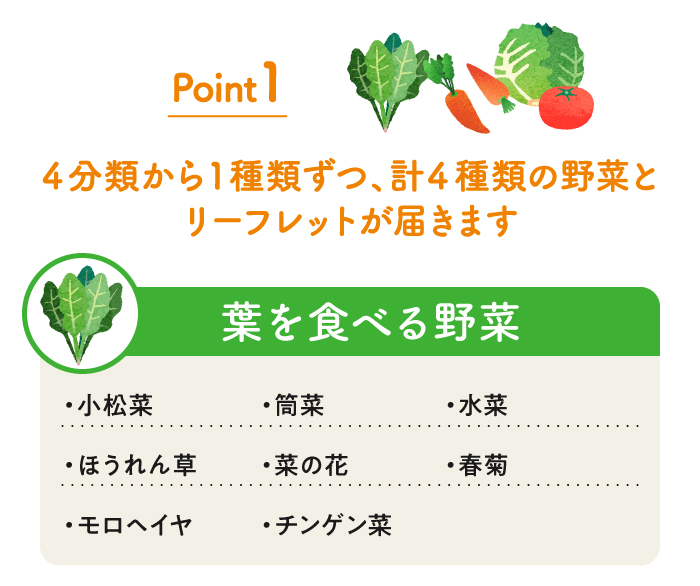 Point 1

4分類から1種類ずつ、計4種類の野菜とリーフレットが届きます

葉を食べる野菜

・小松菜 ・筒菜 ・水菜
・ほうれん草 ・菜の花 ・春菊
・モロヘイヤ ・チンゲン菜